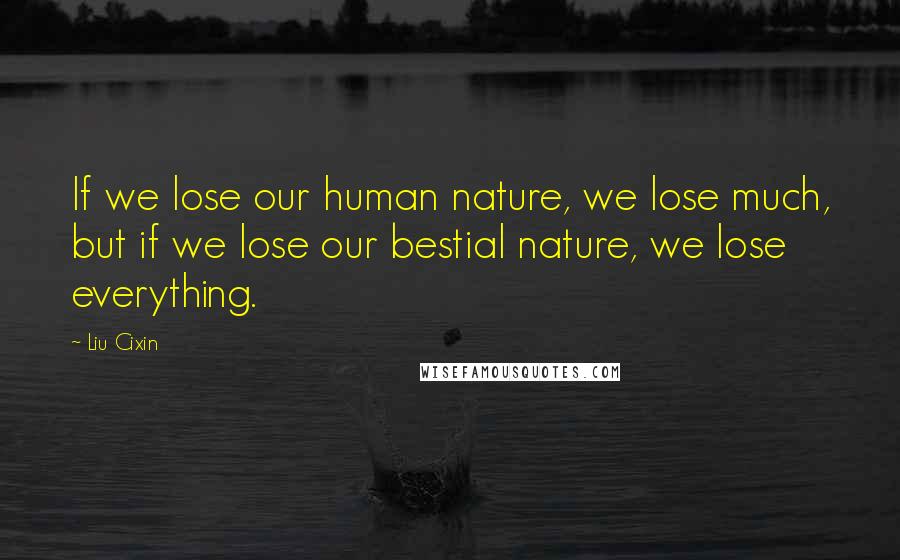 If we lose our human nature, we lose much, but if we lose our bestial nature, we lose everything.

~ Liu Cixin

WISEFAMOUSQUOTES.COM